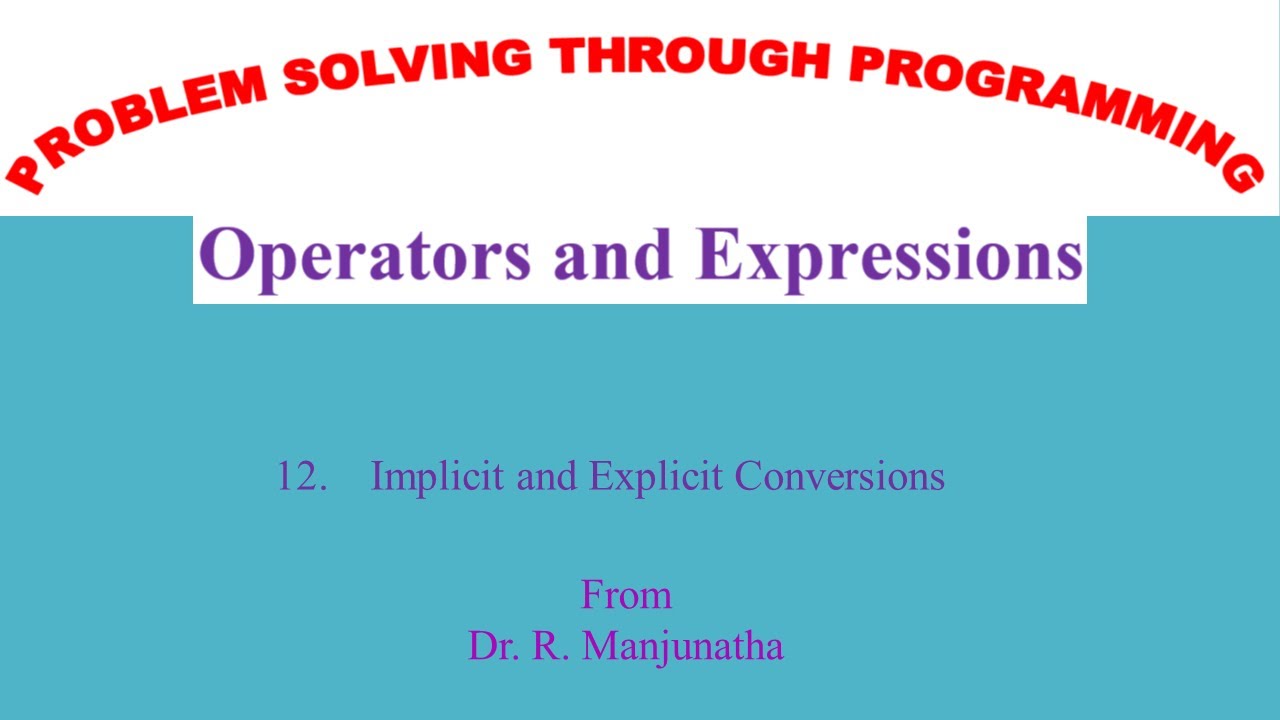 PROBLEM SOLVING THROUGH PROGRAMMING

Operators and Expressions

12. Implicit and Explicit Conversions

From
Dr. R. Manjunatha